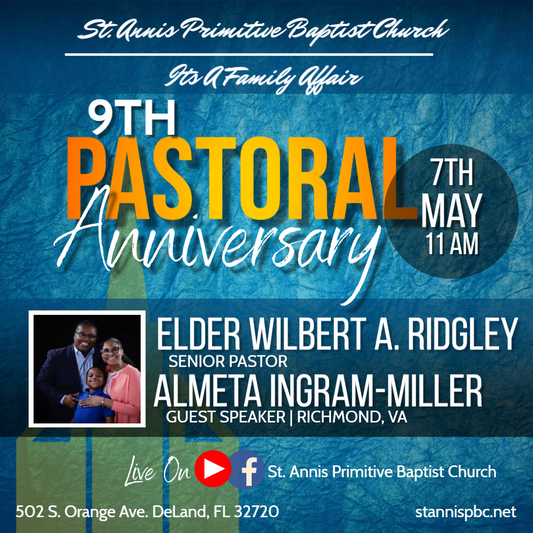 St. Annis Primitive Baptist Church

Its A Family Affair

9TH PASTORAL Anniversary

7TH MAY 11 AM

ELDER WILBERT A. RIDGLEY
SENIOR PASTOR
ALMETA INGRAM-MILLER
GUEST SPEAKER | RICHMOND, VA

Live On St. Annis Primitive Baptist Church

502 S. Orange Ave. DeLand, FL 32720

stannispbc.net